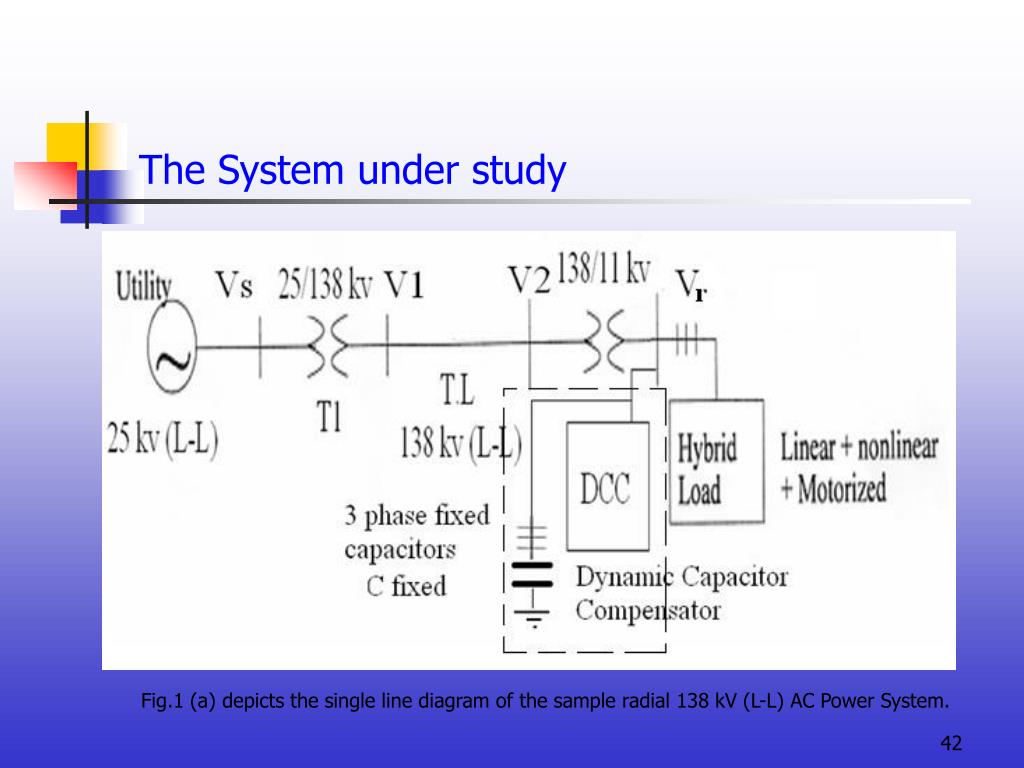 The System under study

Utility Vs 25/138 kv V1 V2 138/11 kv $V_r$

25 kv (L-L) T1 T.L 138 kv (L-L)

DCC

Hybrid Load

Linear + nonlinear + Motorized

3 phase fixed capacitors C fixed

Dynamic Capacitor Compensator

Fig.1 (a) depicts the single line diagram of the sample radial 138 kV (L-L) AC Power System.

42